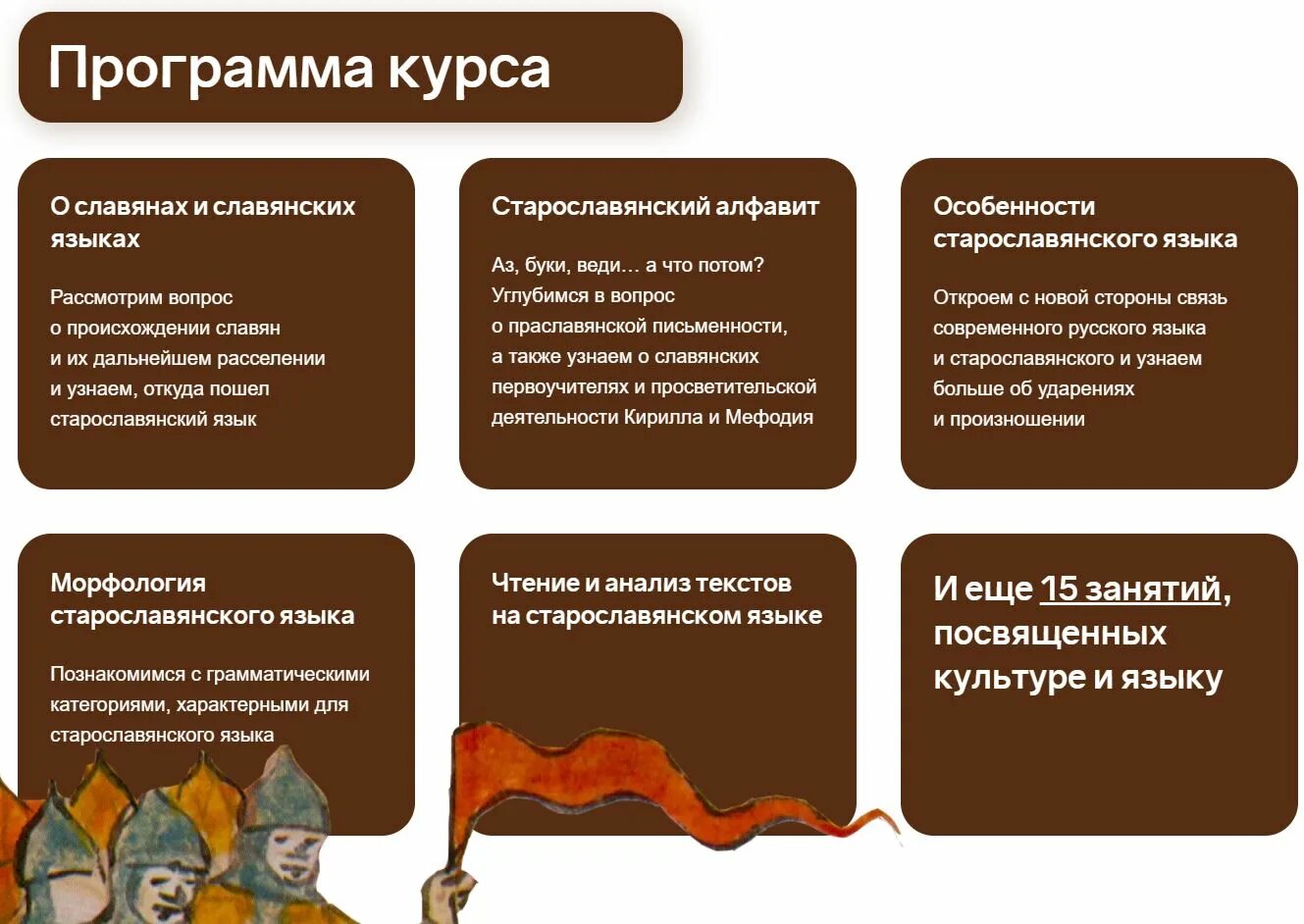 Программа курса

О славянах и славянских языках

Рассмотрим вопрос о происхождении славян и их дальнейшем расселении и узнаем, откуда пошел старославянский язык

Старославянский алфавит

Аз, буки, веди… а что потом? Углубимся в вопрос о праславянской письменности, а также узнаем о славянских первоучителях и просветительской деятельности Кирилла и Мефодия

Особенности старославянского языка

Откроем с новой стороны связь современного русского языка и старославянского и узнаем больше об ударениях и произношении

Морфология старославянского языка

Познакомимся с грамматическими категориями, характерными для старославянского языка

Чтение и анализ текстов на старославянском языке

И еще 15 занятий, посвященных культуре и языку